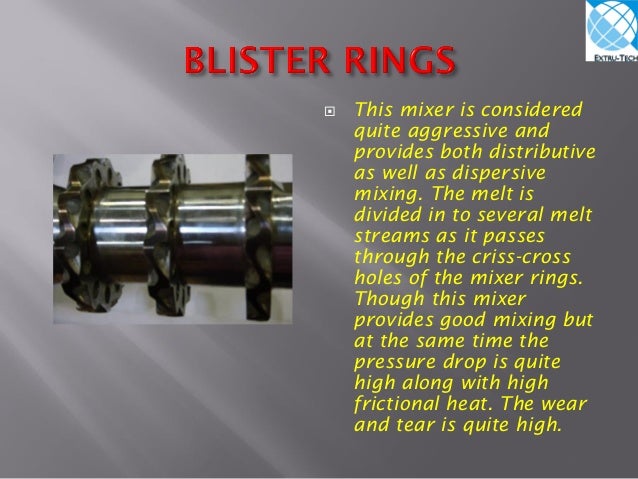 EXTRU-TECH

BLISTER RINGS

This mixer is considered quite aggressive and provides both distributive as well as dispersive mixing. The melt is divided in to several melt streams as it passes through the criss-cross holes of the mixer rings. Though this mixer provides good mixing but at the same time the pressure drop is quite high along with high frictional heat. The wear and tear is quite high.